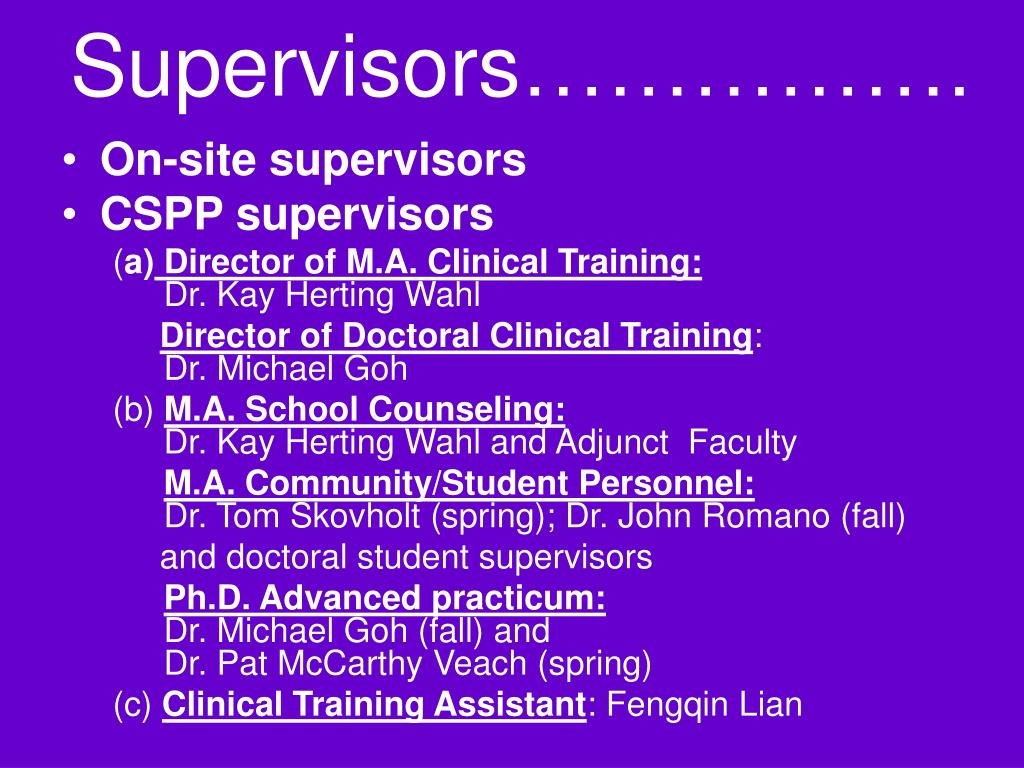 Supervisors……………

• On-site supervisors
• CSPP supervisors

(a) Director of M.A. Clinical Training:
Dr. Kay Herting Wahl

Director of Doctoral Clinical Training:
Dr. Michael Goh

(b) M.A. School Counseling:
Dr. Kay Herting Wahl and Adjunct Faculty

M.A. Community/Student Personnel:
Dr. Tom Skovholt (spring); Dr. John Romano (fall) and doctoral student supervisors

Ph.D. Advanced practicum:
Dr. Michael Goh (fall) and
Dr. Pat McCarthy Veach (spring)

(c) Clinical Training Assistant: Fengqin Lian